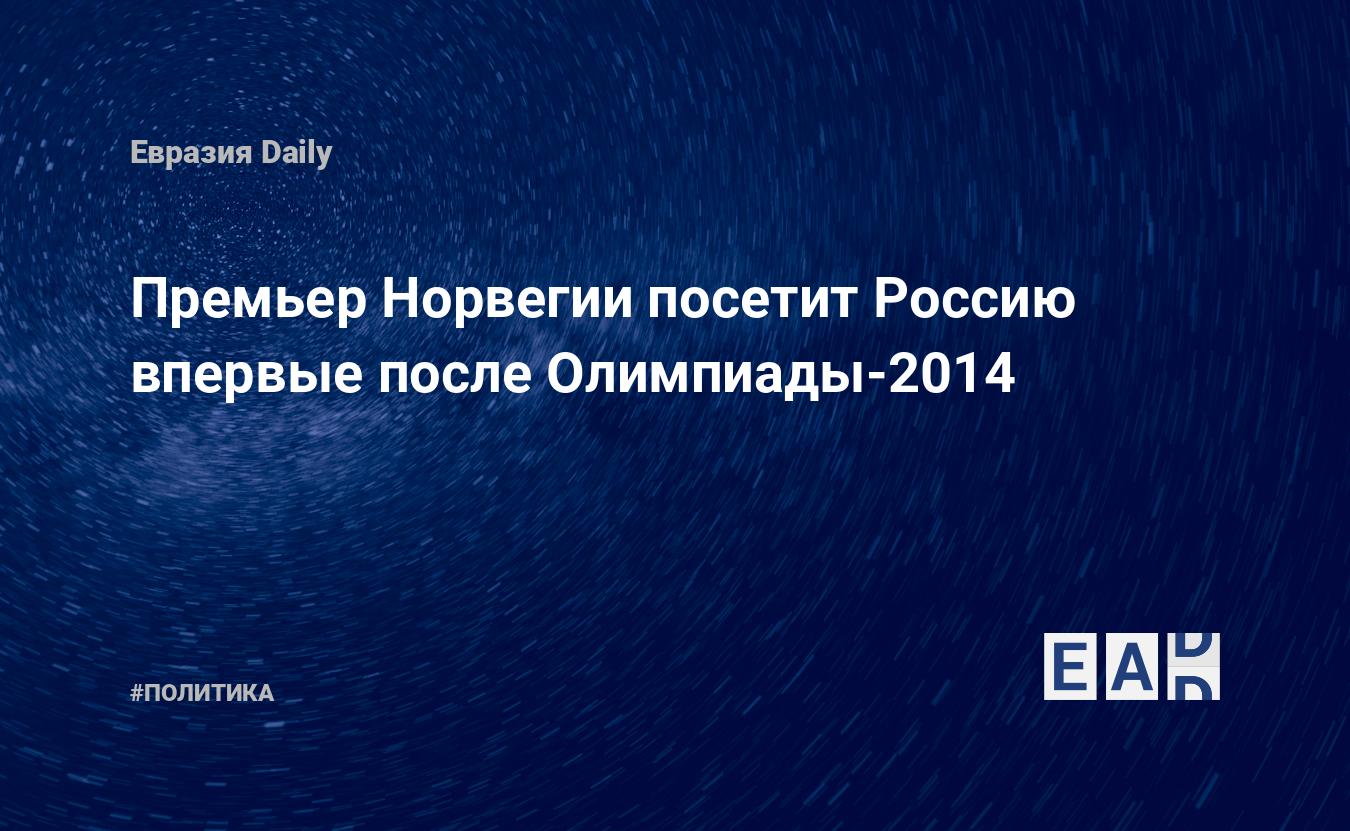 Евразия Daily

Премьер Норвегии посетит Россию впервые после Олимпиады-2014

#ПОЛИТИКА

EAD